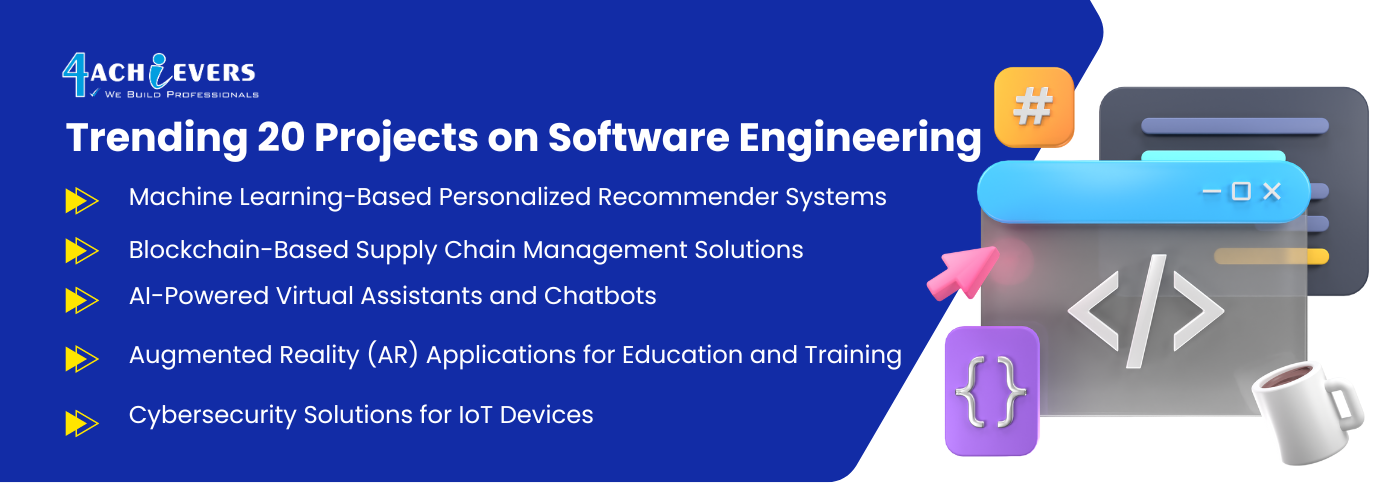 4ACHIEVERS
WE BUILD PROFESSIONALS

Trending 20 Projects on Software Engineering

Machine Learning-Based Personalized Recommender Systems

Blockchain-Based Supply Chain Management Solutions

AI-Powered Virtual Assistants and Chatbots

Augmented Reality (AR) Applications for Education and Training

Cybersecurity Solutions for IoT Devices

#

</>

{}